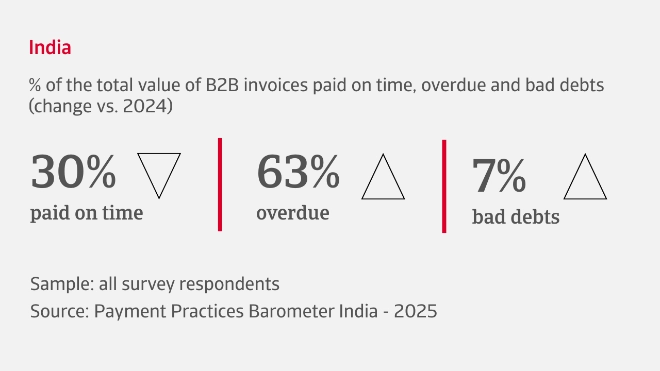 India

% of the total value of B2B invoices paid on time, overdue and bad debts (change vs. 2024)

30%
paid on time

63%
overdue

7%
bad debts

Sample: all survey respondents
Source: Payment Practices Barometer India - 2025